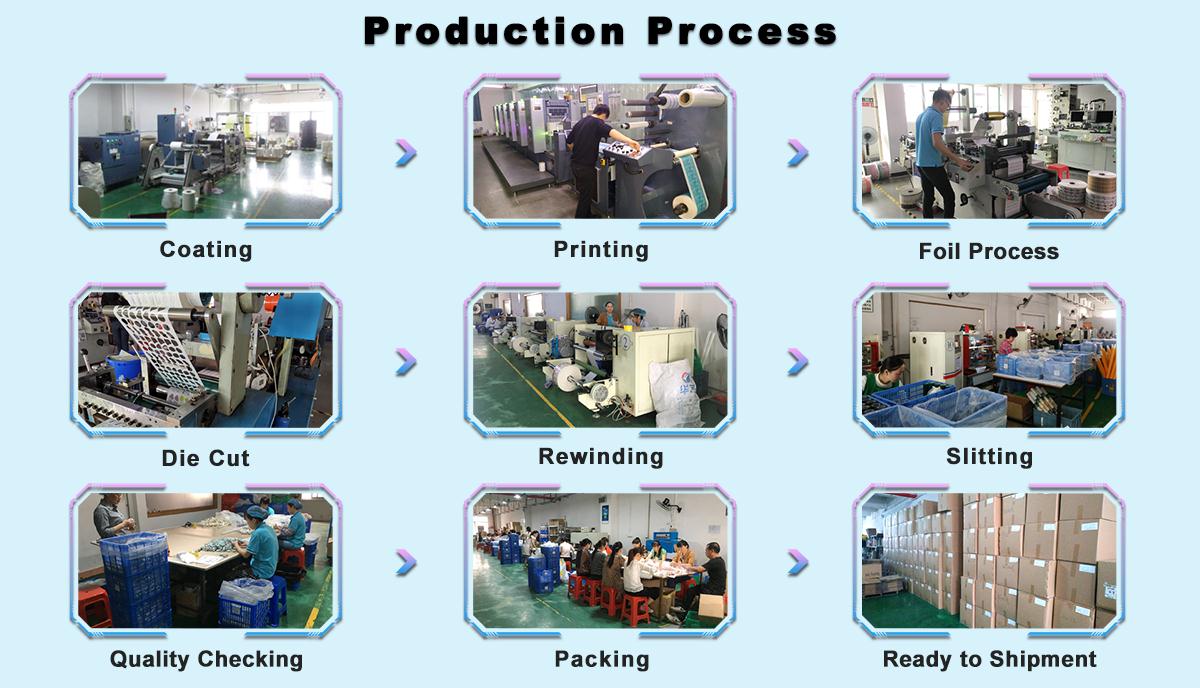 Production Process

Coating

Printing

Foil Process

Die Cut

Rewinding

Slitting

Quality Checking

Packing

Ready to Shipment